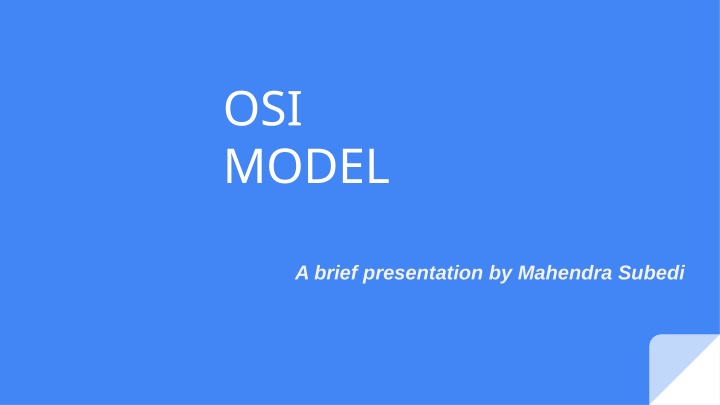 OSI
MODEL

A brief presentation by Mahendra Subedi